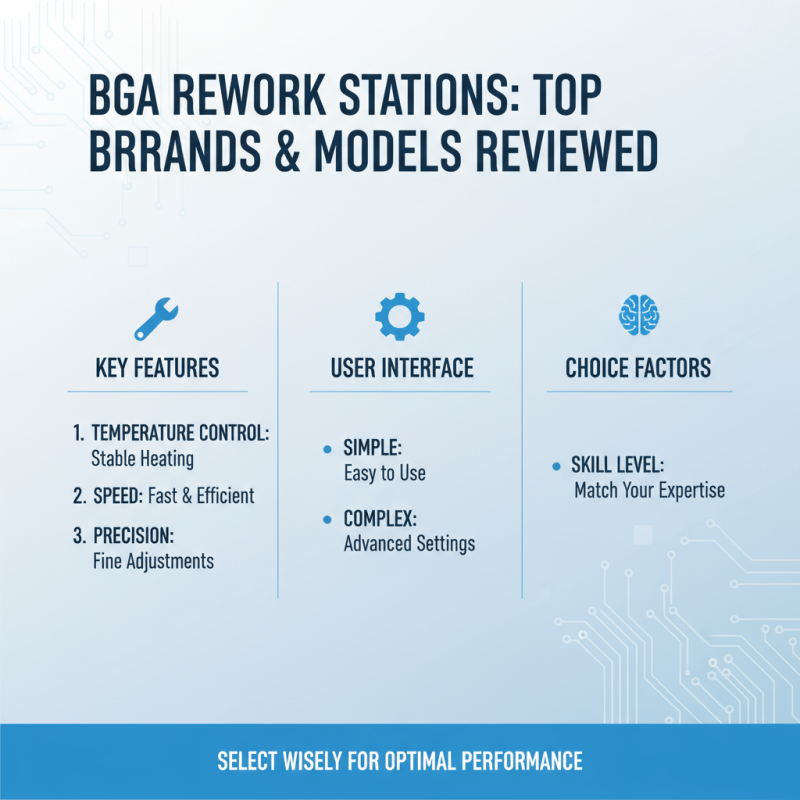 BGA REWORK STATIONS: TOP BRRANDS & MODELS REVIEWED

KEY FEATURES

1. TEMPERATURE CONTROL: Stable Heating
2. SPEED: Fast & Efficient
3. PRECISION: Fine Adjustments

USER INTERFACE

• SIMPLE: Easy to Use
• COMPLEX: Advanced Settings

CHOICE FACTORS

• SKILL LEVEL: Match Your Expertise

SELECT WISELY FOR OPTIMAL PERFORMANCE